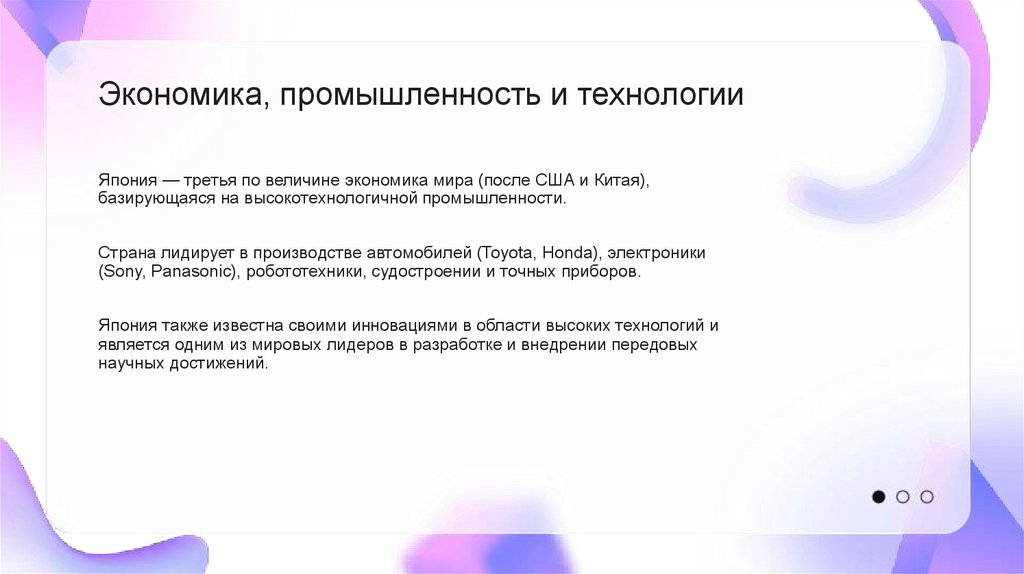 Экономика, промышленность и технологии

Япония — третья по величине экономика мира (после США и Китая), базирующаяся на высокотехнологичной промышленности.

Страна лидирует в производстве автомобилей (Toyota, Honda), электроники (Sony, Panasonic), робототехники, судостроении и точных приборов.

Япония также известна своими инновациями в области высоких технологий и является одним из мировых лидеров в разработке и внедрении передовых научных достижений.